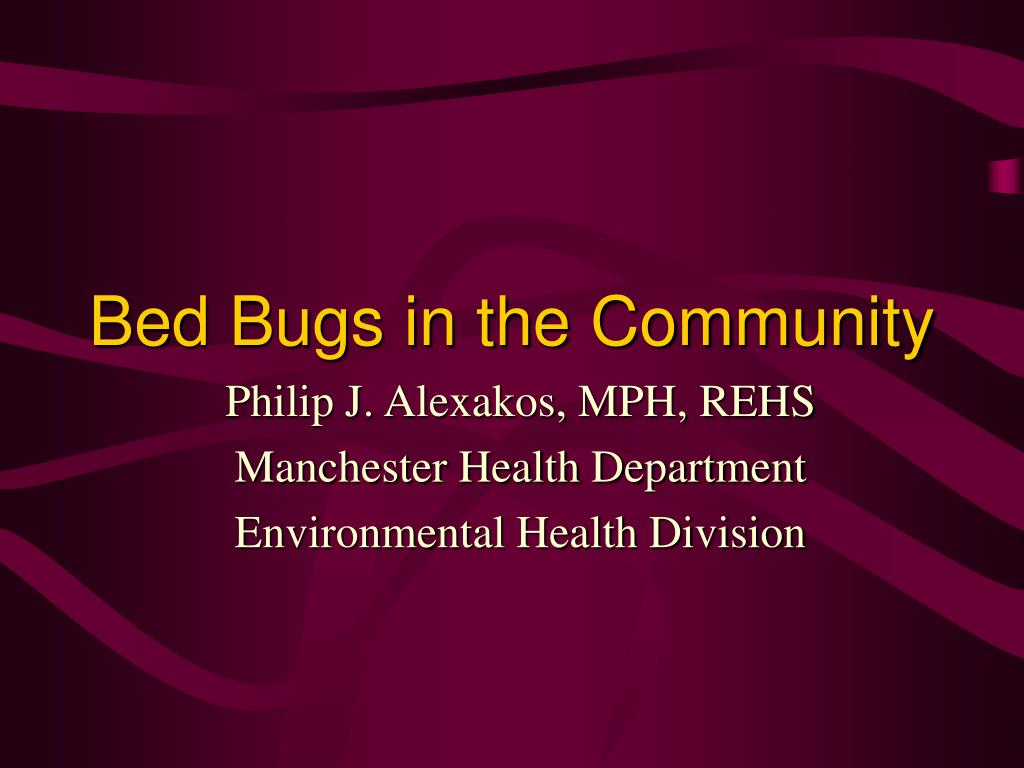 Bed Bugs in the Community

Philip J. Alexakos, MPH, REHS

Manchester Health Department

Environmental Health Division